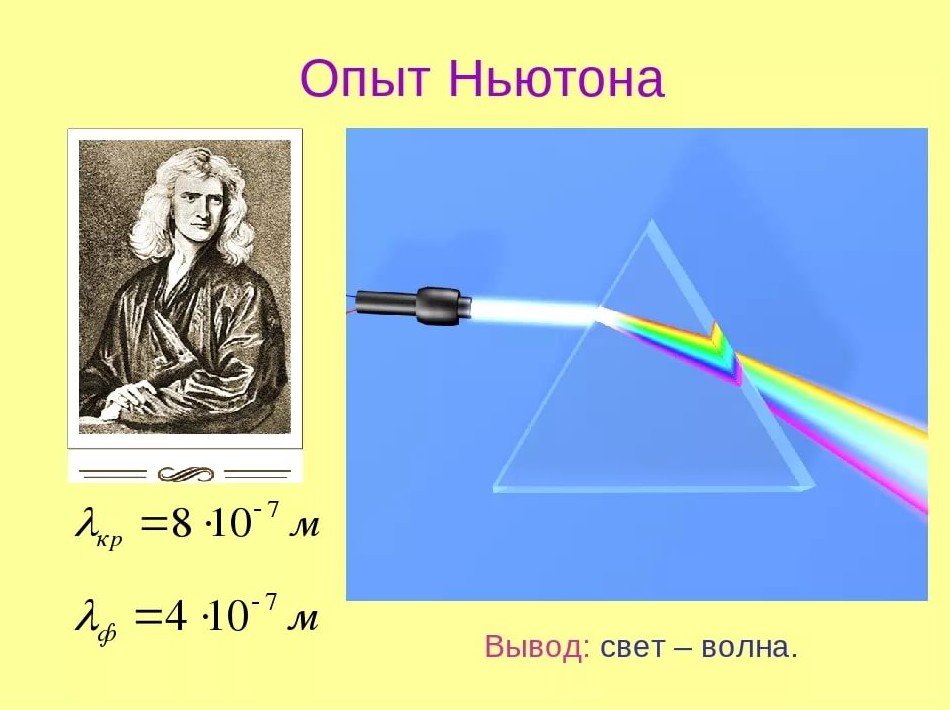 Опыт Ньютона

$\lambda_{кр} = 8 \cdot 10^{-7}$ м

$\lambda_{ф} = 4 \cdot 10^{-7}$ м

Вывод: свет – волна.